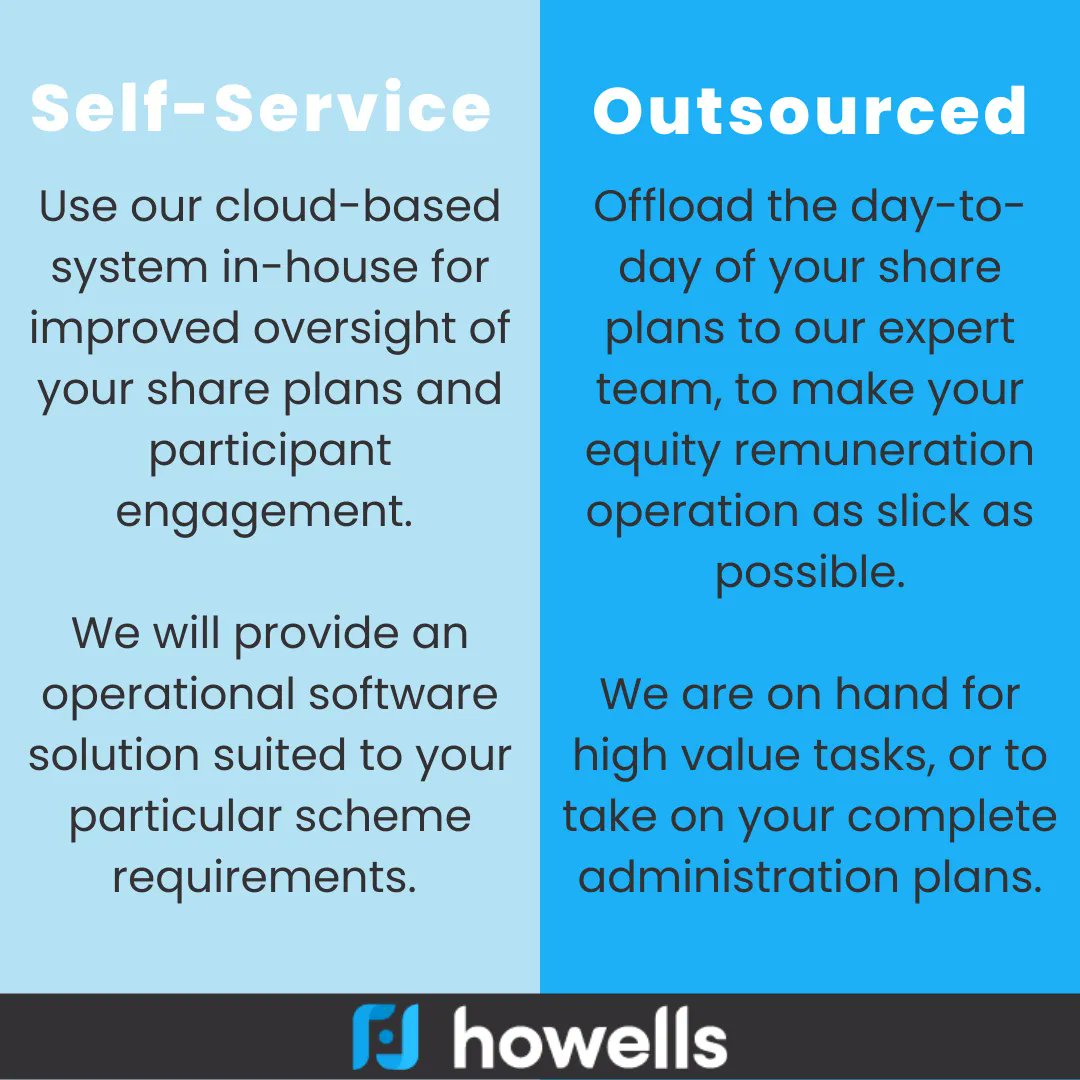 Self-Service

Use our cloud-based system in-house for improved oversight of your share plans and participant engagement.

We will provide an operational software solution suited to your particular scheme requirements.

Outsourced

Offload the day-to-day of your share plans to our expert team, to make your equity remuneration operation as slick as possible.

We are on hand for high value tasks, or to take on your complete administration plans.

howells